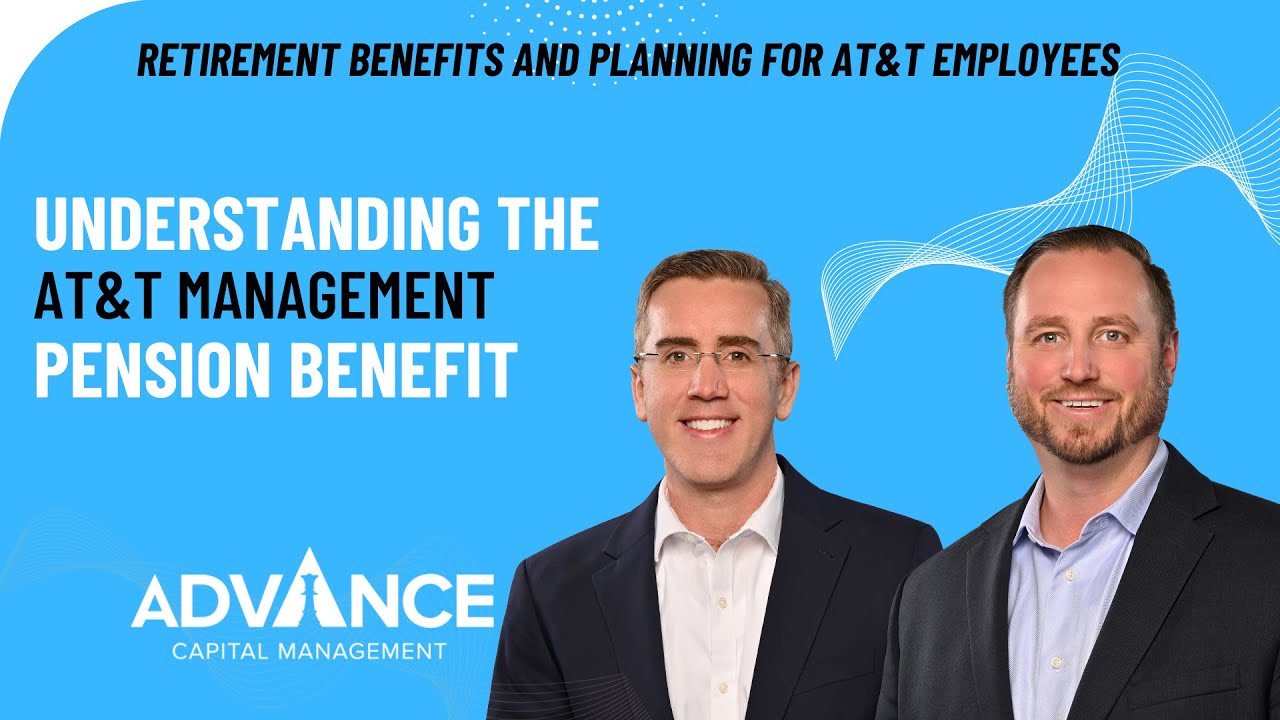 RETIREMENT BENEFITS AND PLANNING FOR AT&T EMPLOYEES

UNDERSTANDING THE AT&T MANAGEMENT PENSION BENEFIT

ADVANCE
CAPITAL MANAGEMENT